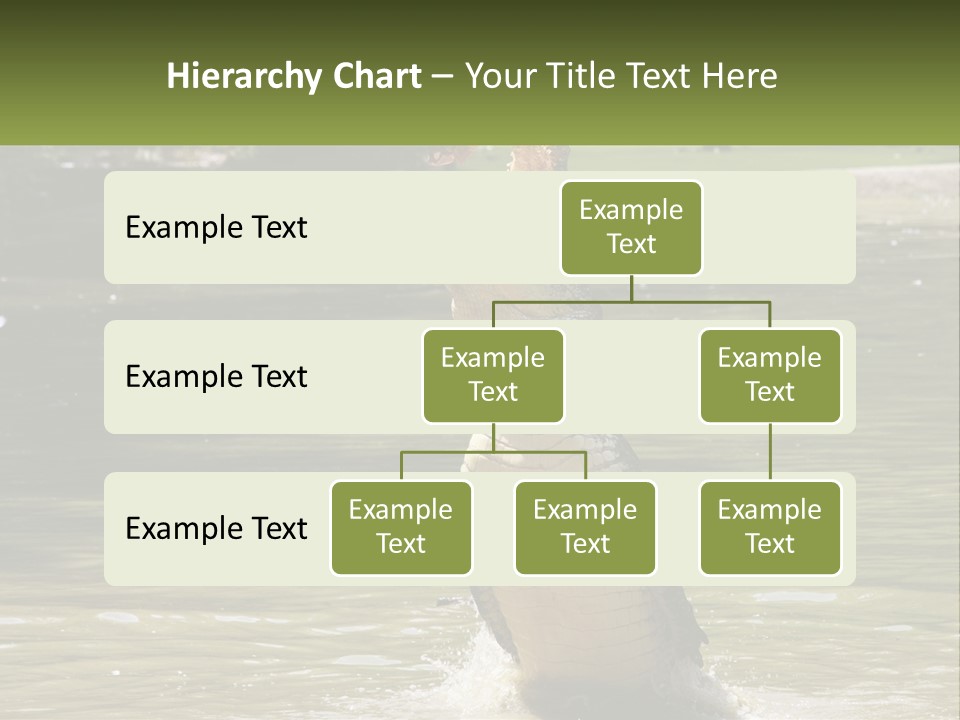 Hierarchy Chart – Your Title Text Here

Example Text

Example Text

Example Text

Example Text

Example Text

Example Text

Example Text

Example Text

Example Text